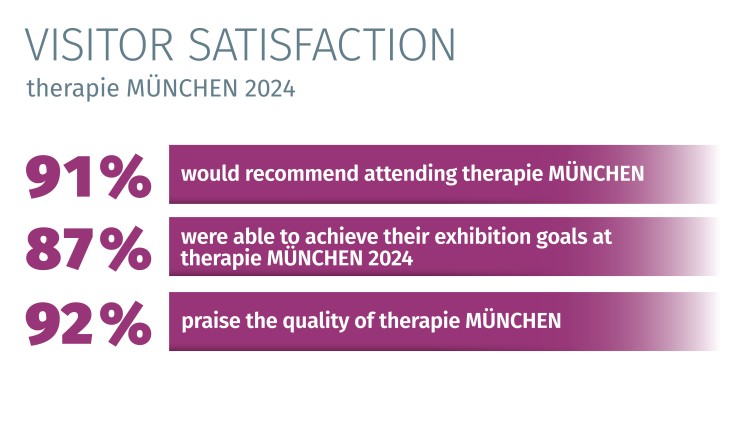 VISITOR SATISFACTION

therapie MÜNCHEN 2024

91% would recommend attending therapie MÜNCHEN

87% were able to achieve their exhibition goals at therapie MÜNCHEN 2024

92% praise the quality of therapie MÜNCHEN